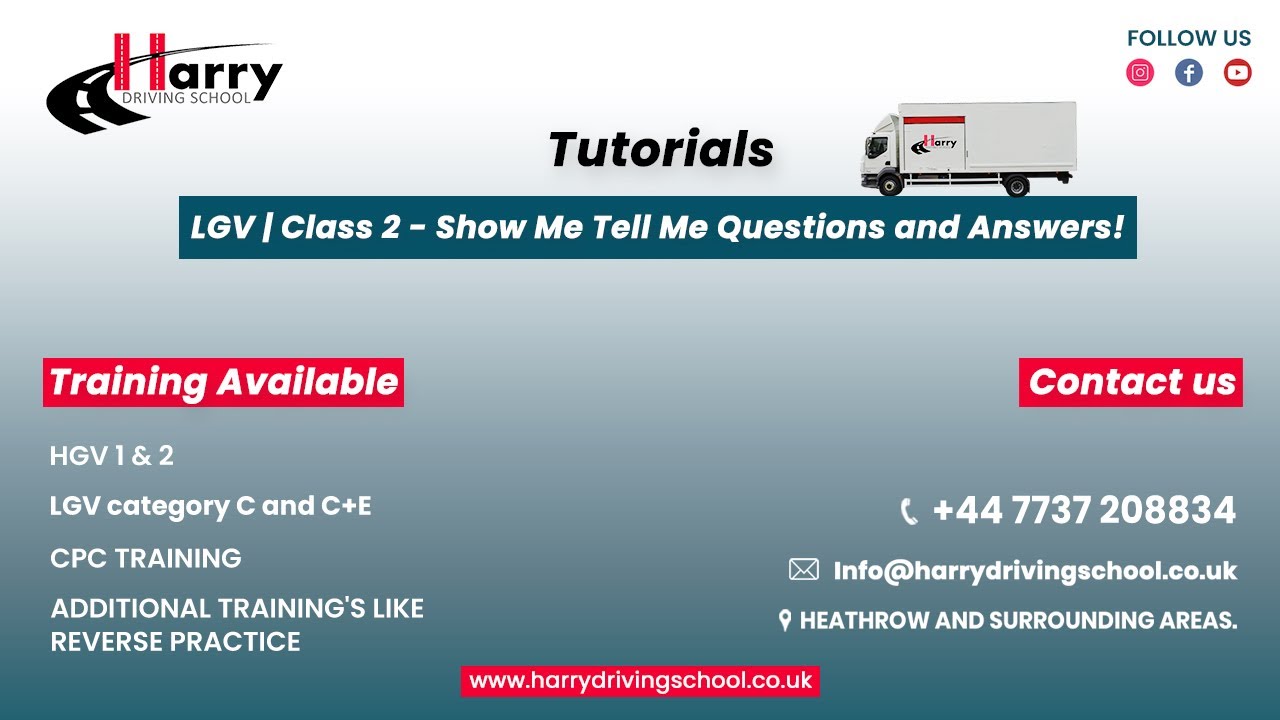 Harry
DRIVING SCHOOL

FOLLOW US

Tutorials

Harry

LGV | Class 2 - Show Me Tell Me Questions and Answers!

Training Available

HGV 1 & 2

LGV category C and C+E

CPC TRAINING

ADDITIONAL TRAINING'S LIKE REVERSE PRACTICE

Contact us

+44 7737 208834

Info@harrydrivingschool.co.uk

HEATHROW AND SURROUNDING AREAS.

www.harrydrivingschool.co.uk